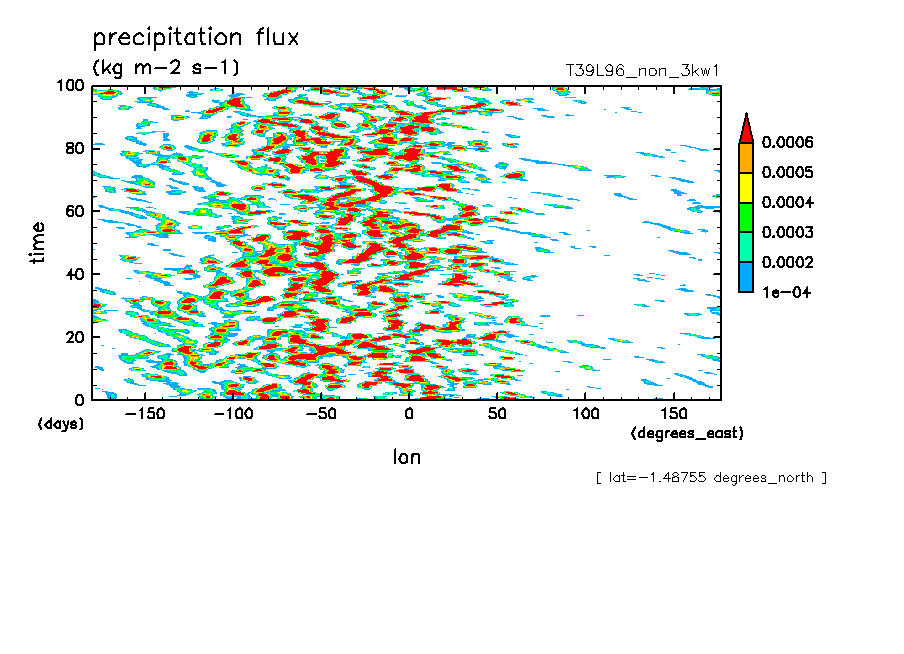 precipitation flux
(kg m−2 s−1)
T39L96_non_3kw1

time
100
80
60
40
20
0
(days)

−150 −100 −50 0 50 100 150
(degrees_east)
lon

0.0006
0.0005
0.0004
0.0003
0.0002
1e−04

[ lat=−1.48755 degrees_north ]